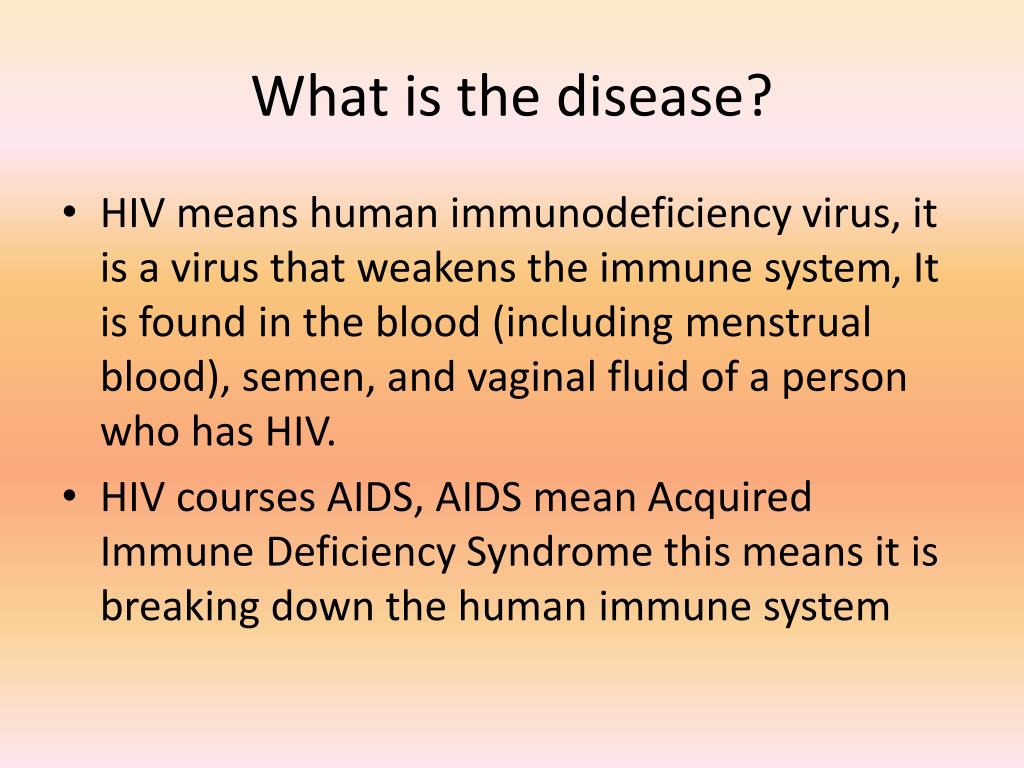 What is the disease?

• HIV means human immunodeficiency virus, it is a virus that weakens the immune system, It is found in the blood (including menstrual blood), semen, and vaginal fluid of a person who has HIV.

• HIV courses AIDS, AIDS mean Acquired Immune Deficiency Syndrome this means it is breaking down the human immune system